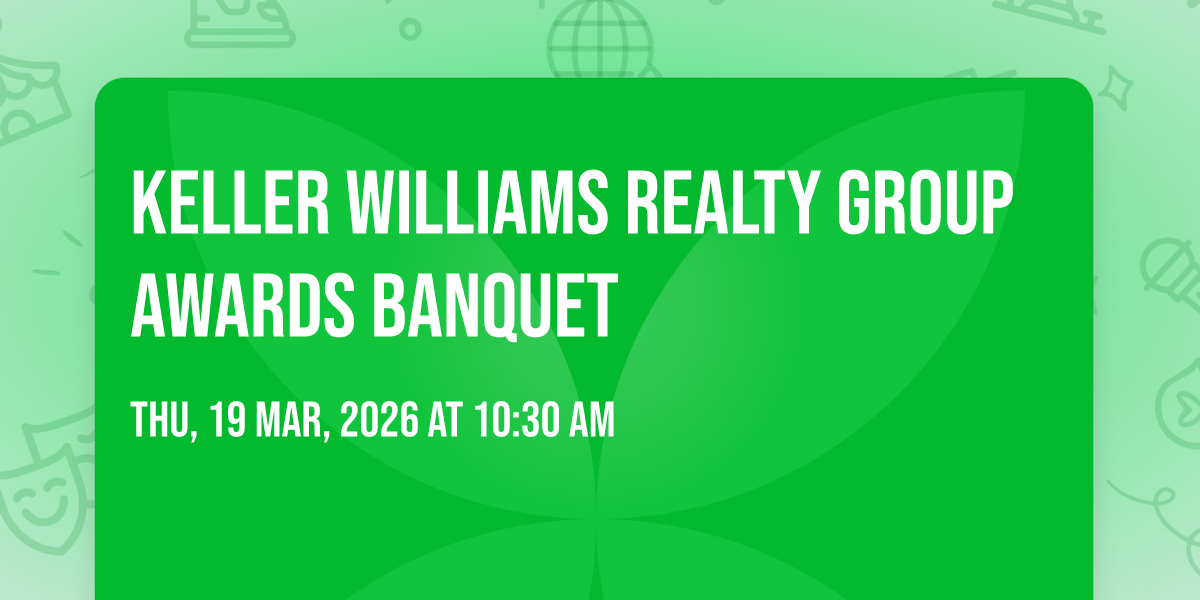 KELLER WILLIAMS REALTY GROUP AWARDS BANQUET

THU, 19 MAR, 2026 AT 10:30 AM